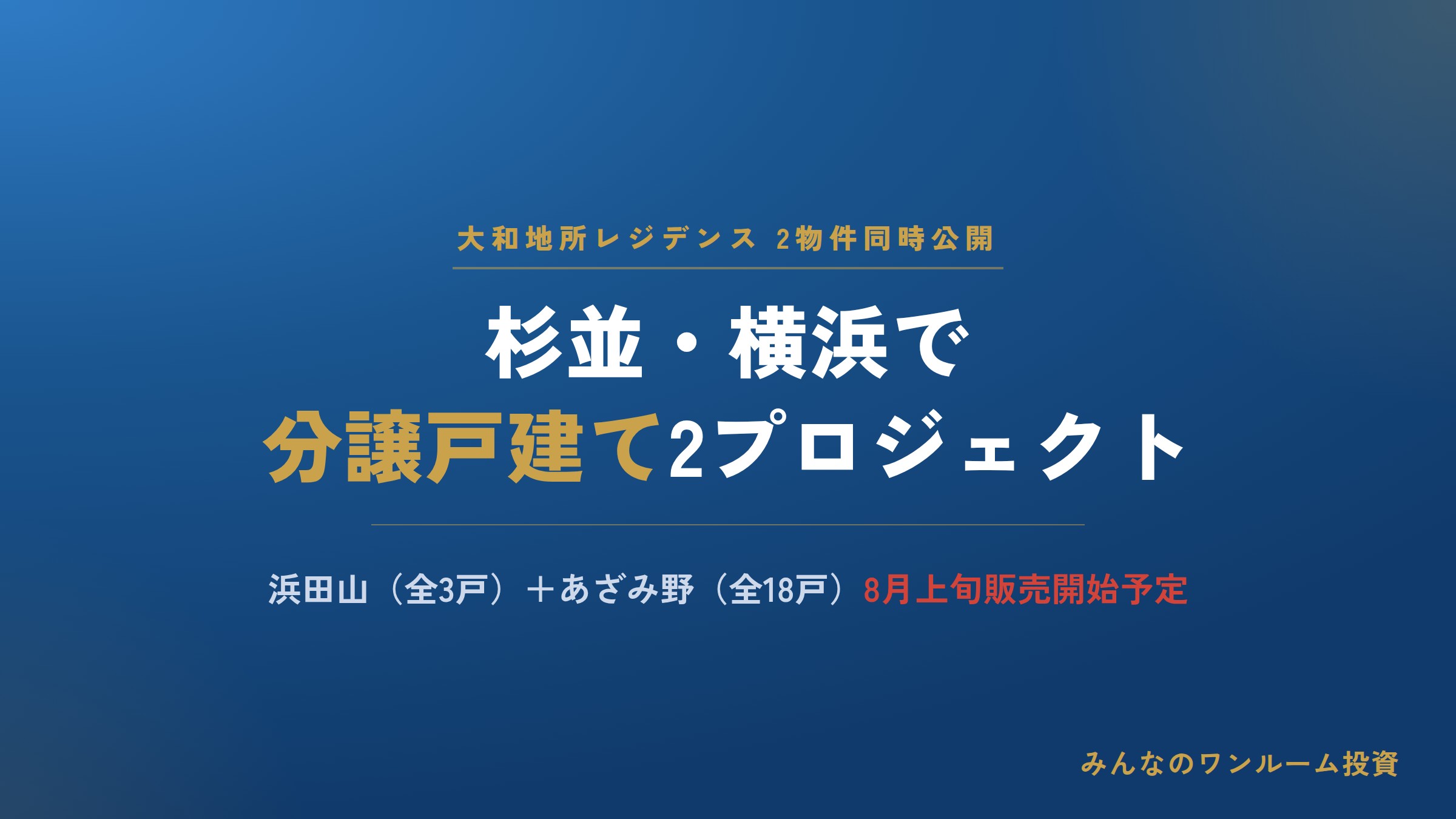 大和地所レジデンス 2物件同時公開

杉並・横浜で
分譲戸建て2プロジェクト

浜田山（全3戸）＋あざみ野（全18戸）8月上旬販売開始予定

みんなのワンルーム投資